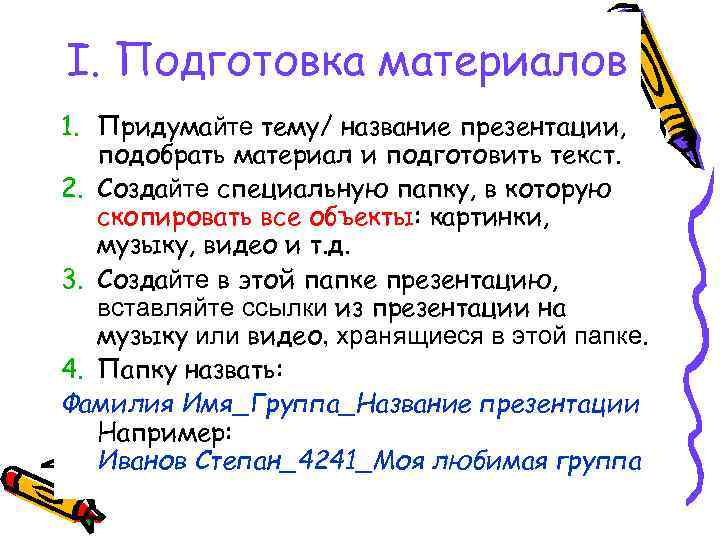 I. Подготовка материалов

1. Придумайте тему/ название презентации, подобрать материал и подготовить текст.
2. Создайте специальную папку, в которую скопировать все объекты: картинки, музыку, видео и т.д.
3. Создайте в этой папке презентацию, вставляйте ссылки из презентации на музыку или видео, хранящиеся в этой папке.
4. Папку назвать:

Фамилия Имя_Группа_Название презентации
Например:
Иванов Степан_4241_Моя любимая группа